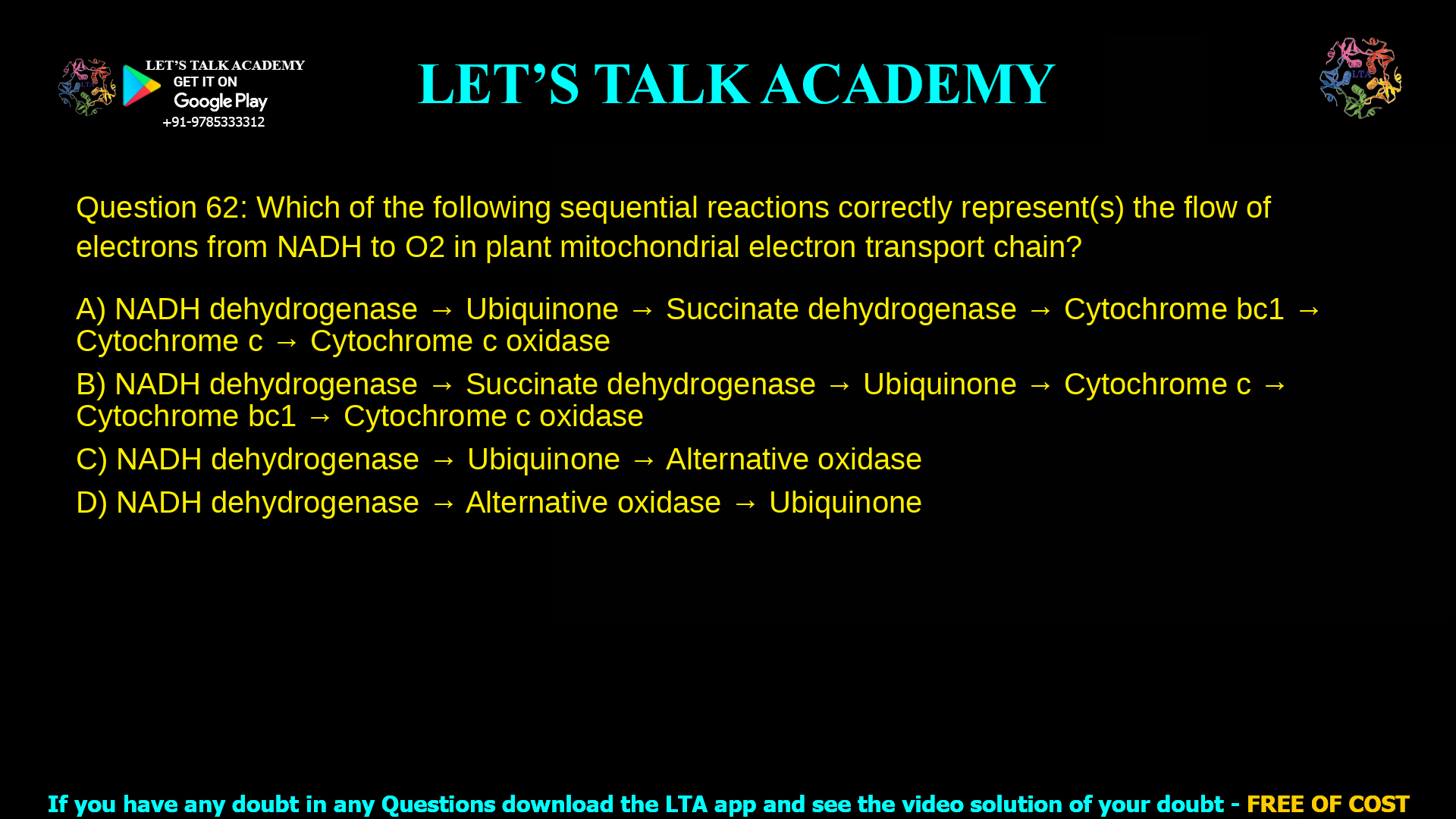 LET'S TALK ACADEMY
GET IT ON
Google Play
+91-9785333312

LET'S TALK ACADEMY

LTA

Question 62: Which of the following sequential reactions correctly represent(s) the flow of electrons from NADH to O2 in plant mitochondrial electron transport chain?

A) NADH dehydrogenase → Ubiquinone → Succinate dehydrogenase → Cytochrome bc1 → Cytochrome c → Cytochrome c oxidase

B) NADH dehydrogenase → Succinate dehydrogenase → Ubiquinone → Cytochrome c → Cytochrome bc1 → Cytochrome c oxidase

C) NADH dehydrogenase → Ubiquinone → Alternative oxidase

D) NADH dehydrogenase → Alternative oxidase → Ubiquinone

If you have any doubt in any Questions download the LTA app and see the video solution of your doubt - FREE OF COST